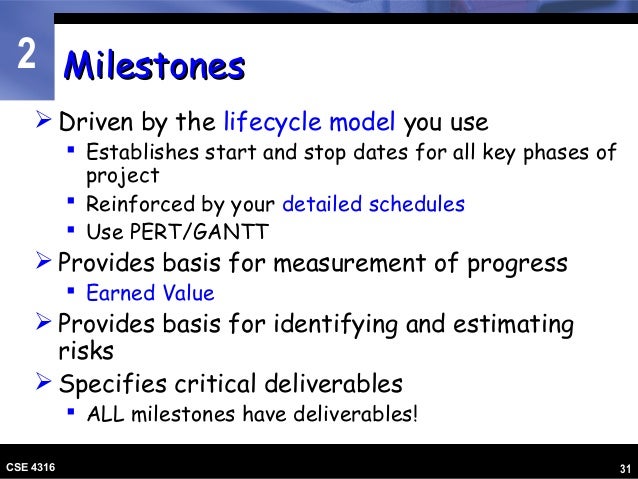 2

Milestones

➢ Driven by the lifecycle model you use
▪ Establishes start and stop dates for all key phases of project
▪ Reinforced by your detailed schedules
▪ Use PERT/GANTT

➢ Provides basis for measurement of progress
▪ Earned Value

➢ Provides basis for identifying and estimating risks

➢ Specifies critical deliverables
▪ ALL milestones have deliverables!

CSE 4316

31